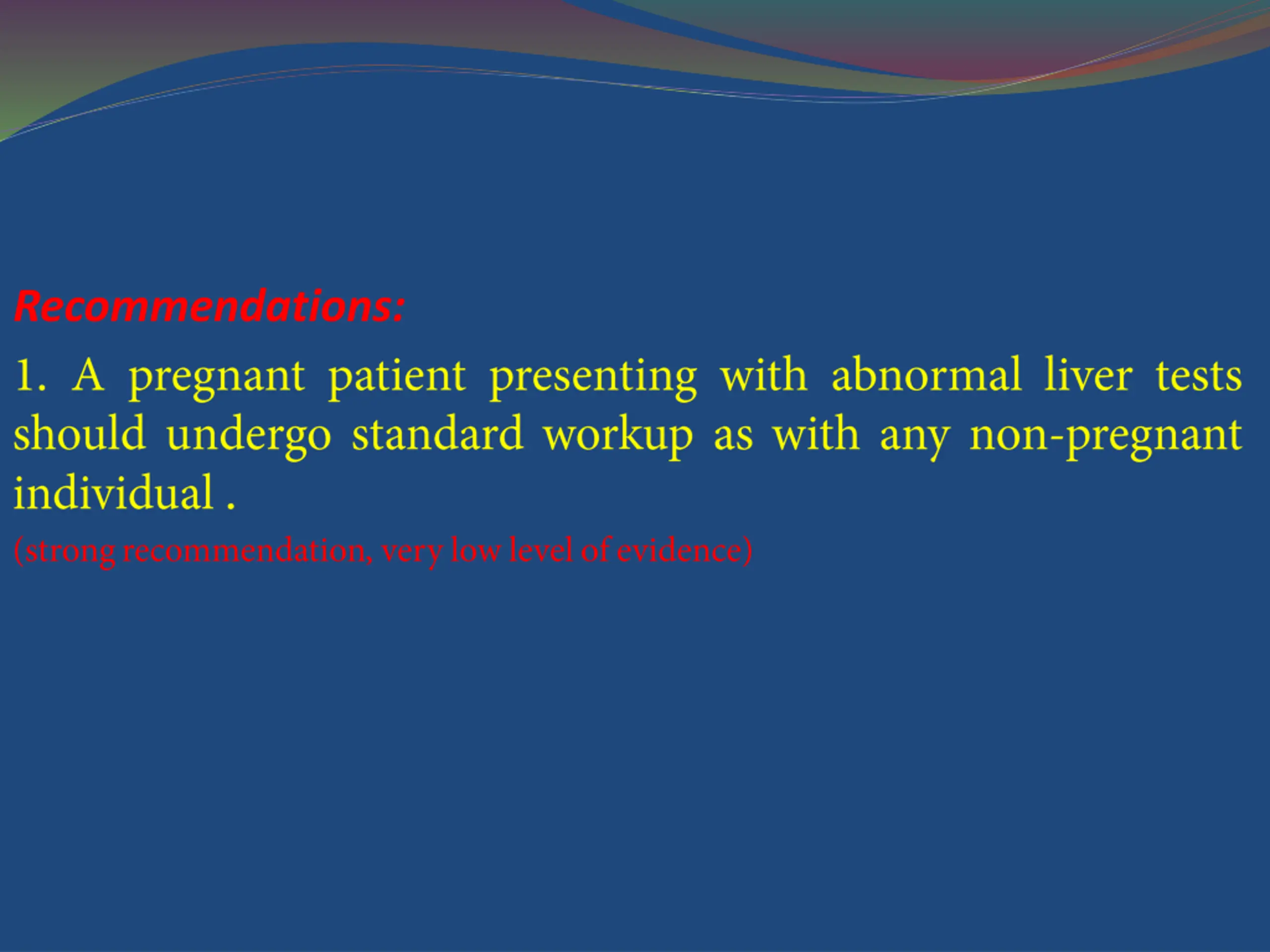 Recommendations:

1. A pregnant patient presenting with abnormal liver tests should undergo standard workup as with any non-pregnant individual .

(strong recommendation, very low level of evidence)